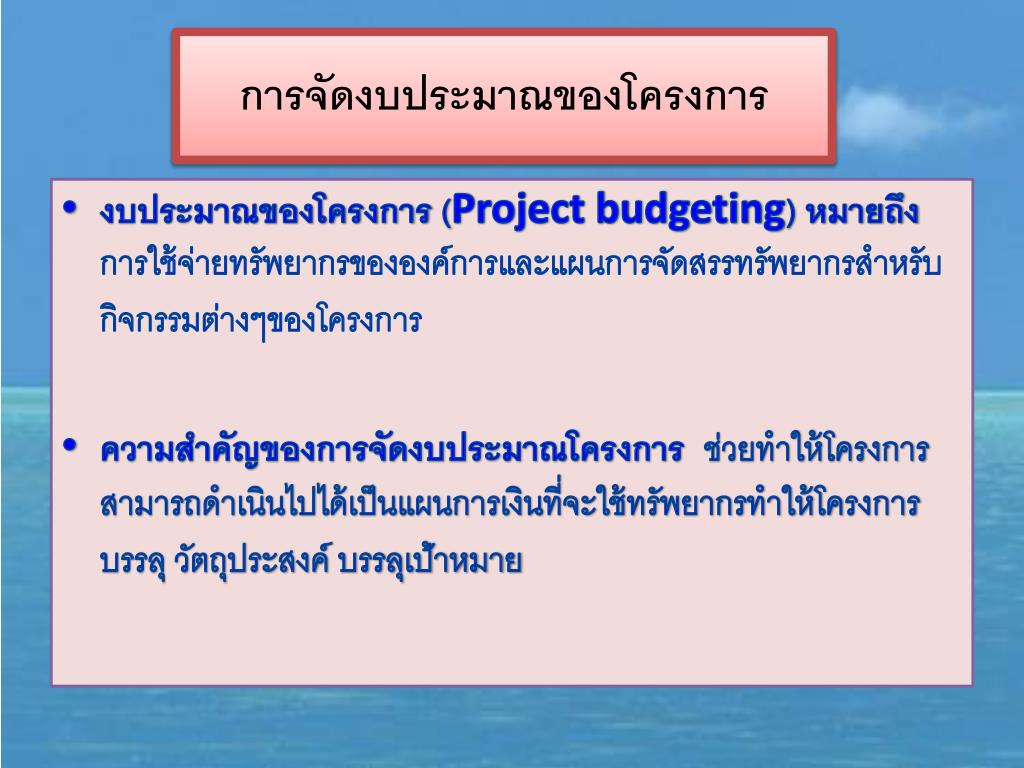 การจัดงบประมาณของโครงการ

• งบประมาณของโครงการ (Project budgeting) หมายถึง การใช้จ่ายทรัพยากรขององค์การและแผนการจัดสรรทรัพยากรสำหรับกิจกรรมต่างๆของโครงการ

• ความสำคัญของการจัดงบประมาณโครงการ ช่วยทำให้โครงการสามารถดำเนินไปได้เป็นแผนการเงินที่จะใช้ทรัพยากรทำให้โครงการบรรลุ วัตถุประสงค์ บรรลุเป้าหมาย